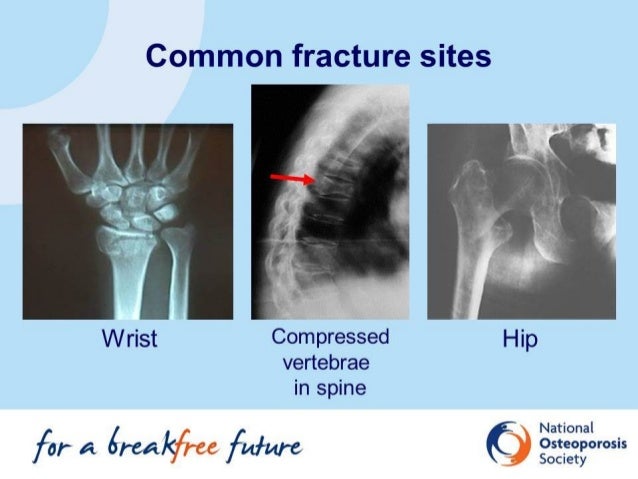 Common fracture sites

Wrist

Compressed vertebrae in spine

Hip

for a breakfree future

National Osteoporosis Society